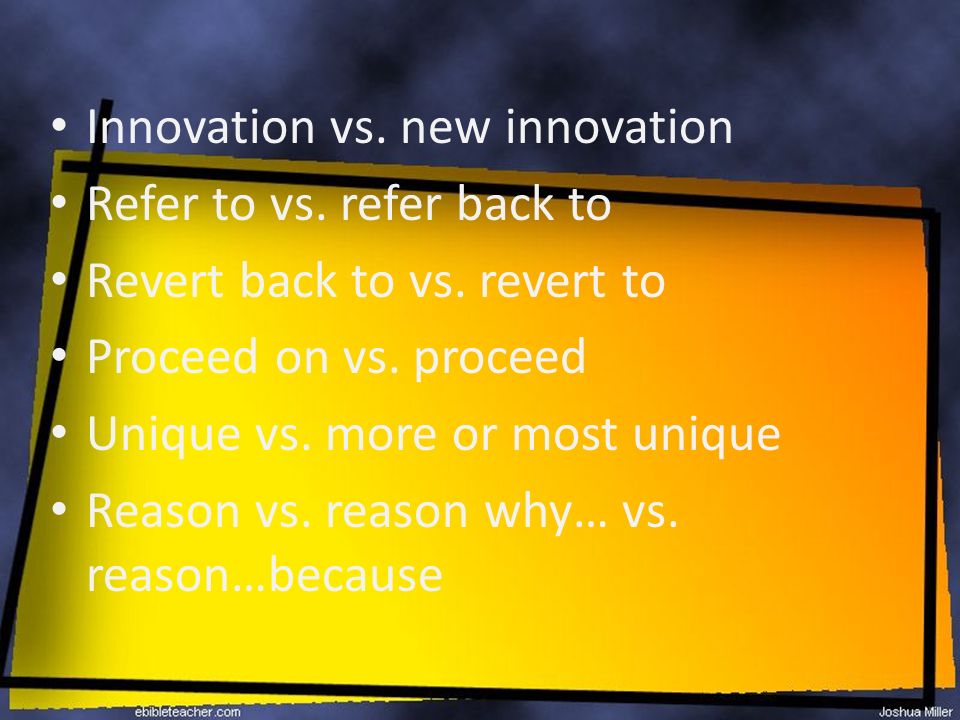 • Innovation vs. new innovation
• Refer to vs. refer back to
• Revert back to vs. revert to
• Proceed on vs. proceed
• Unique vs. more or most unique
• Reason vs. reason why… vs. reason…because

ebibleteacher.com

Joshua Miller